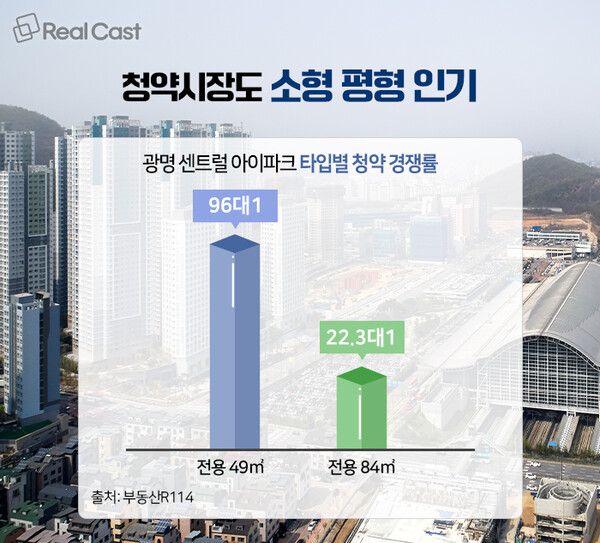 Real Cast

청약시장도 소형 평형 인기

광명 센트럴 아이파크 타입별 청약 경쟁률

96대1

22.3대1

전용 49㎡

전용 84㎡

출처: 부동산R114